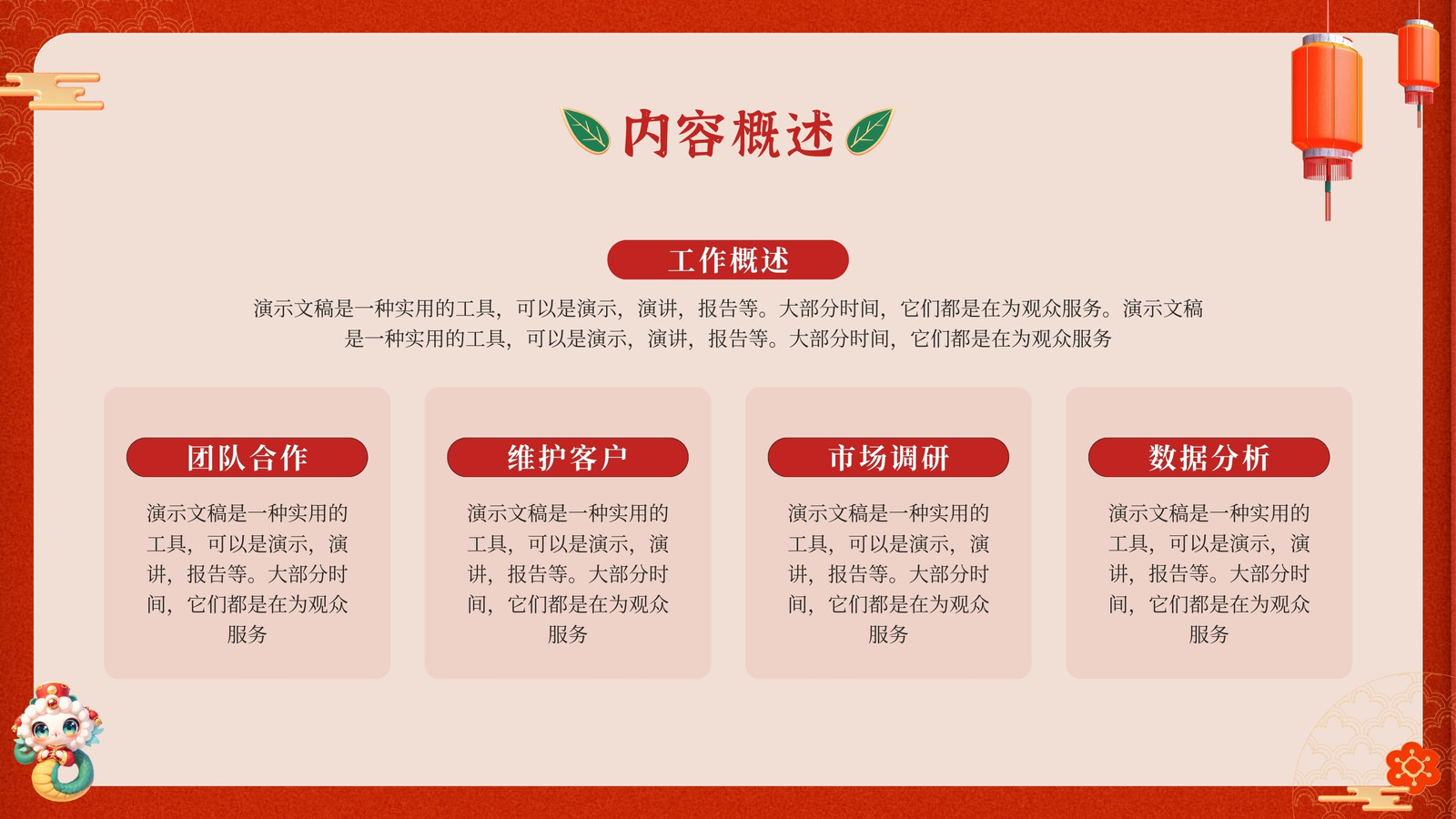 内容概述

工作概述

演示文稿是一种实用的工具，可以是演示，演讲，报告等。大部分时间，它们都是在为观众服务。演示文稿是一种实用的工具，可以是演示，演讲，报告等。大部分时间，它们都是在为观众服务

团队合作

演示文稿是一种实用的工具，可以是演示，演讲，报告等。大部分时间，它们都是在为观众服务

维护客户

演示文稿是一种实用的工具，可以是演示，演讲，报告等。大部分时间，它们都是在为观众服务

市场调研

演示文稿是一种实用的工具，可以是演示，演讲，报告等。大部分时间，它们都是在为观众服务

数据分析

演示文稿是一种实用的工具，可以是演示，演讲，报告等。大部分时间，它们都是在为观众服务